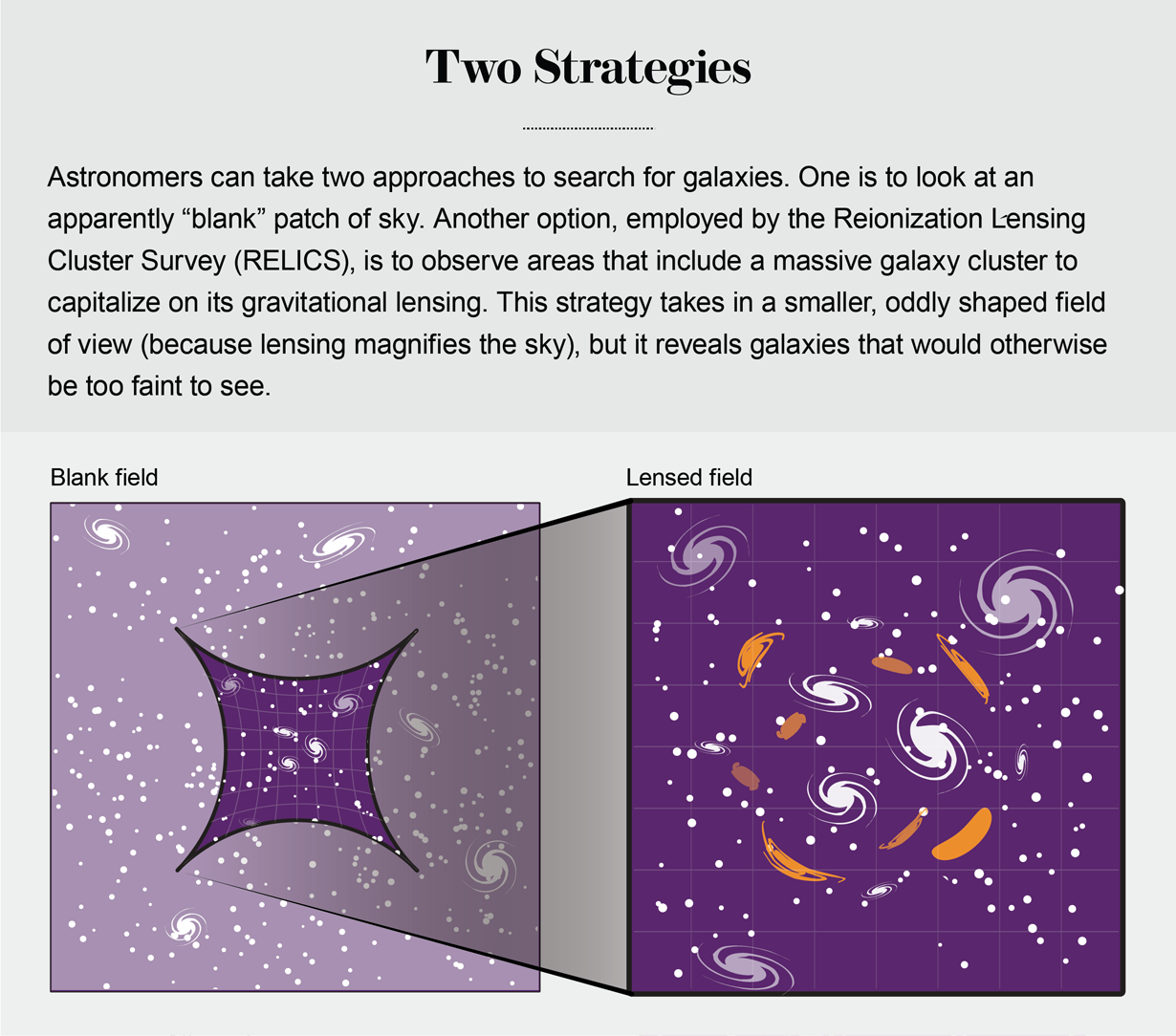 Two Strategies

Astronomers can take two approaches to search for galaxies. One is to look at an apparently “blank” patch of sky. Another option, employed by the Reionization Lensing Cluster Survey (RELICS), is to observe areas that include a massive galaxy cluster to capitalize on its gravitational lensing. This strategy takes in a smaller, oddly shaped field of view (because lensing magnifies the sky), but it reveals galaxies that would otherwise be too faint to see.

Blank field

Lensed field